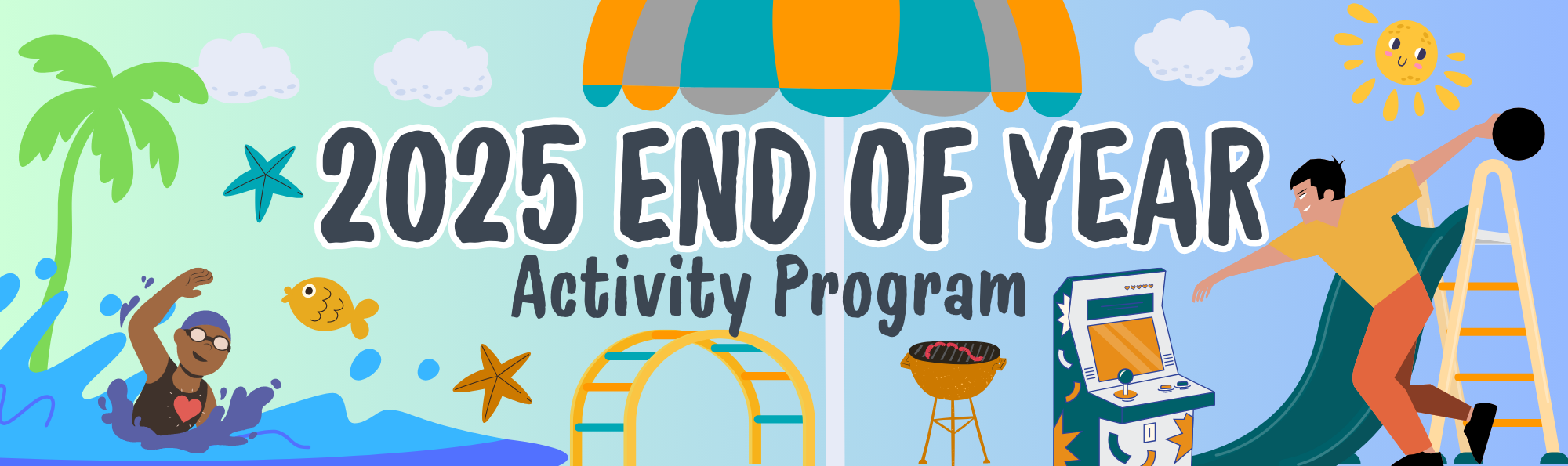 2025 END OF YEAR
Activity Program